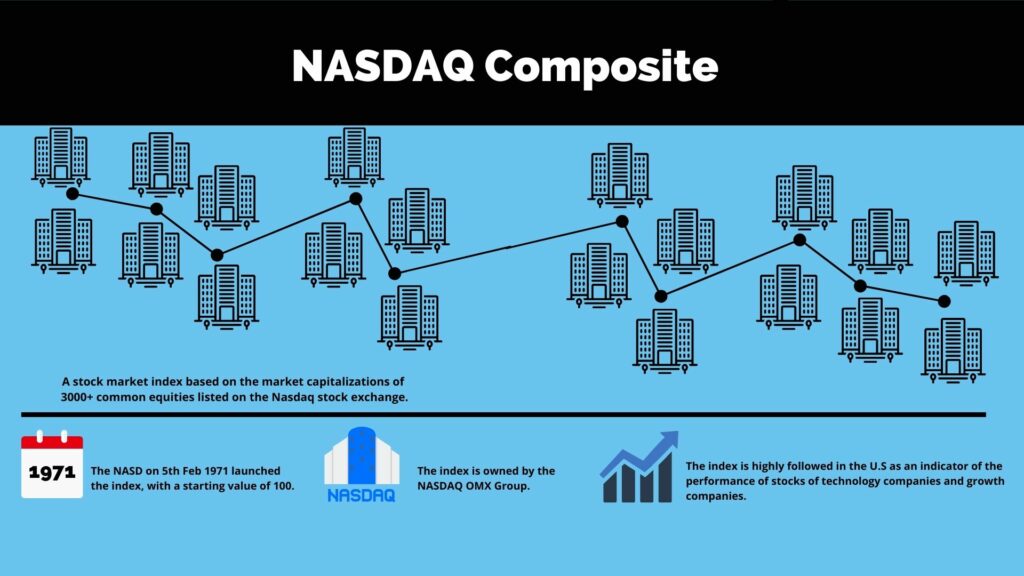 NASDAQ Composite

A stock market index based on the market capitalizations of 3000+ common equities listed on the Nasdaq stock exchange.

1971

The NASD on 5th Feb 1971 launched the index, with a starting value of 100.

NASDAQ

The index is owned by the NASDAQ OMX Group.

The index is highly followed in the U.S as an indicator of the performance of stocks of technology companies and growth companies.